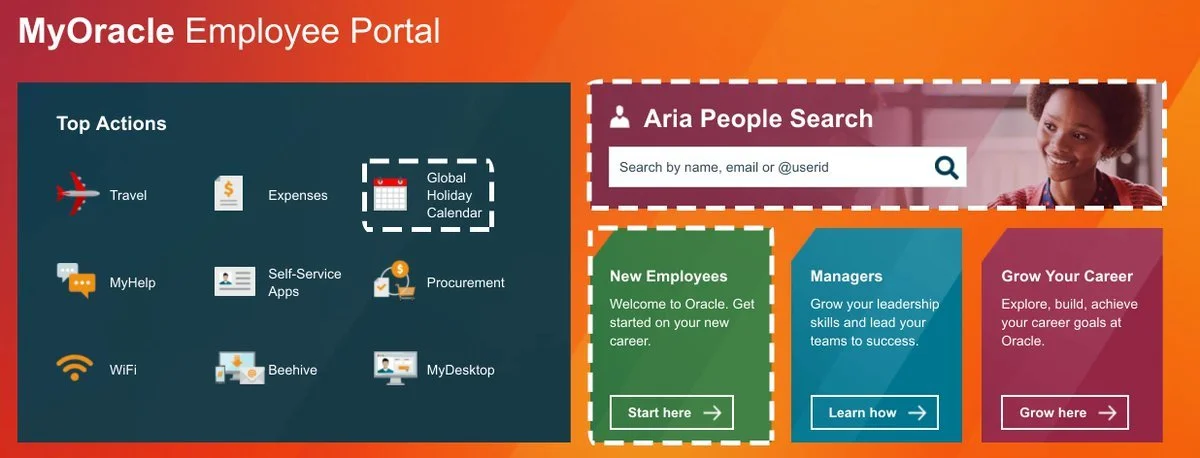 MyOracle Employee Portal

Top Actions

Travel

Expenses

Global Holiday Calendar

MyHelp

Self-Service Apps

Procurement

WiFi

Beehive

MyDesktop

Aria People Search

Search by name, email or @userid

New Employees

Welcome to Oracle. Get started on your new career.

Start here

Managers

Grow your leadership skills and lead your teams to success.

Learn how

Grow Your Career

Explore, build, achieve your career goals at Oracle.

Grow here